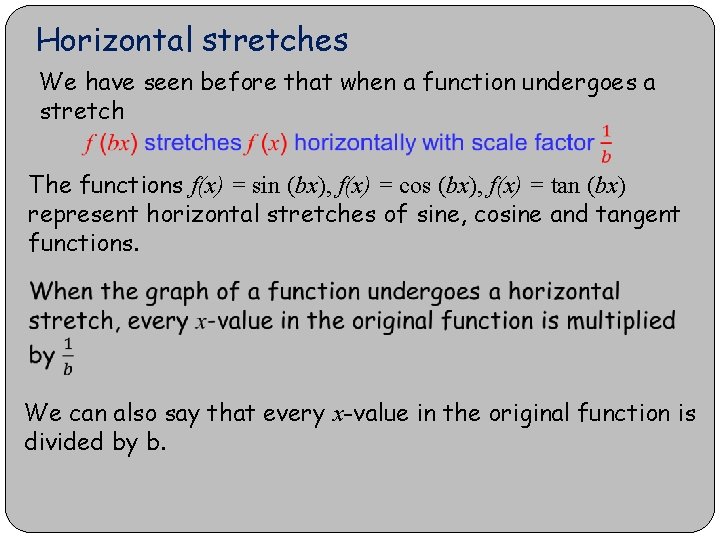 Horizontal stretches

We have seen before that when a function undergoes a stretch

$f(bx)$ stretches $f(x)$ horizontally with scale factor $\frac{1}{b}$

The functions $f(x) = \sin(bx)$, $f(x) = \cos(bx)$, $f(x) = \tan(bx)$ represent horizontal stretches of sine, cosine and tangent functions.

When the graph of a function undergoes a horizontal stretch, every $x$-value in the original function is multiplied by $\frac{1}{b}$

We can also say that every $x$-value in the original function is divided by b.